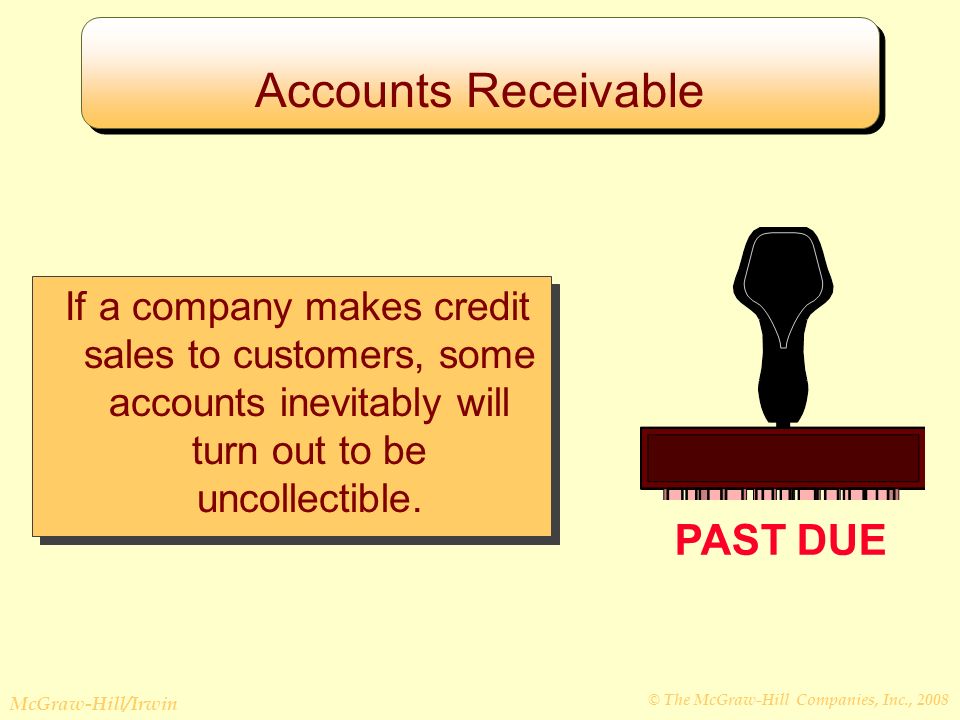 Accounts Receivable

If a company makes credit sales to customers, some accounts inevitably will turn out to be uncollectible.

PAST DUE

McGraw-Hill/Irwin

© The McGraw-Hill Companies, Inc., 2008